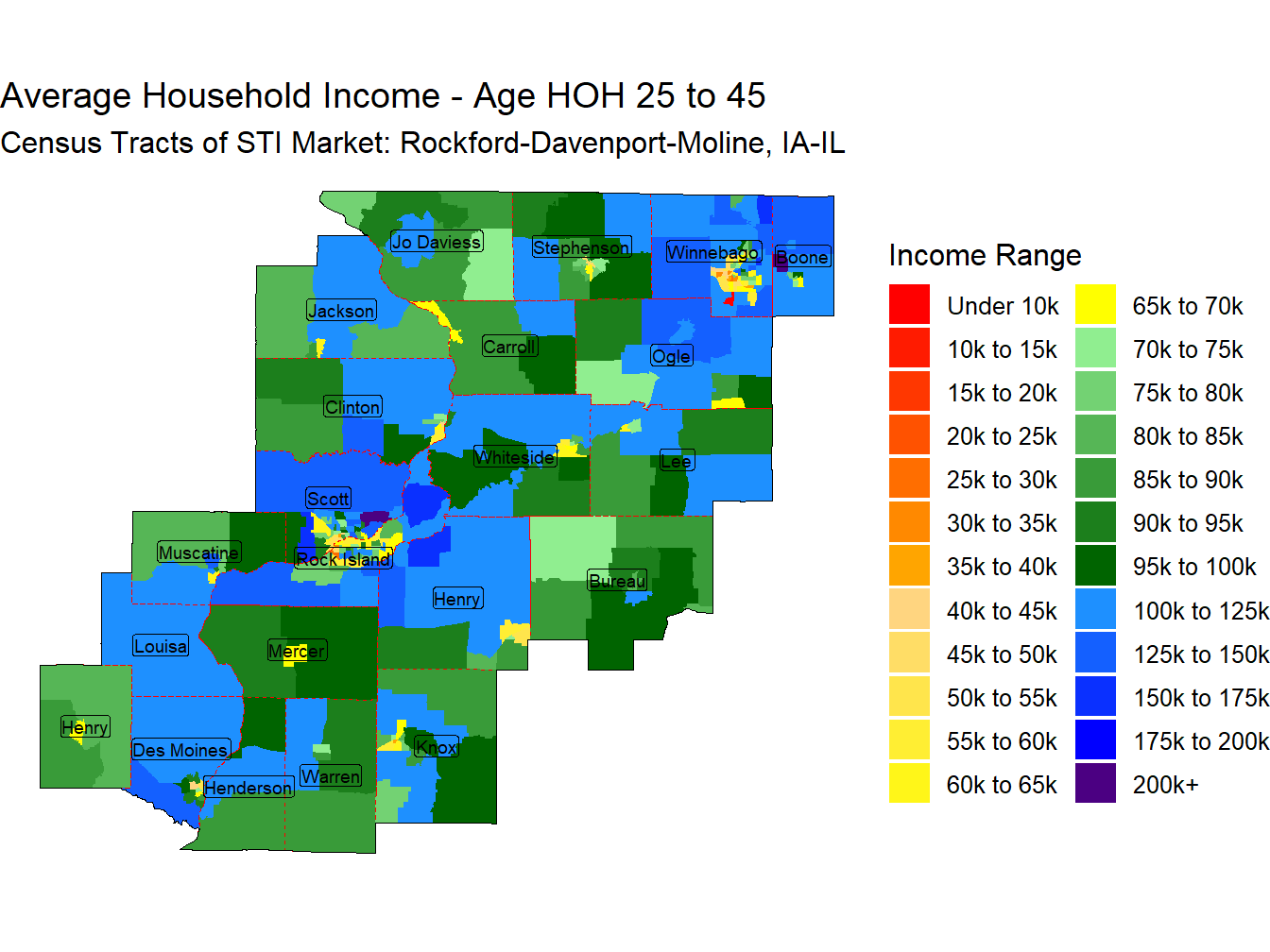 Average Household Income - Age HOH 25 to 45
Census Tracts of STI Market: Rockford-Davenport-Moline, IA-IL

Jo Daviess
Stephenson
Winnebago
Boone
Jackson
Carroll
Ogle
Clinton
Whiteside
Lee
Scott
Muscatine
Rock Island
Henry
Bureau
Louisa
Mercer
Henry
Des Moines
Henderson
Warren
Knox

Income Range

Under 10k
10k to 15k
15k to 20k
20k to 25k
25k to 30k
30k to 35k
35k to 40k
40k to 45k
45k to 50k
50k to 55k
55k to 60k
60k to 65k
65k to 70k
70k to 75k
75k to 80k
80k to 85k
85k to 90k
90k to 95k
95k to 100k
100k to 125k
125k to 150k
150k to 175k
175k to 200k
200k+